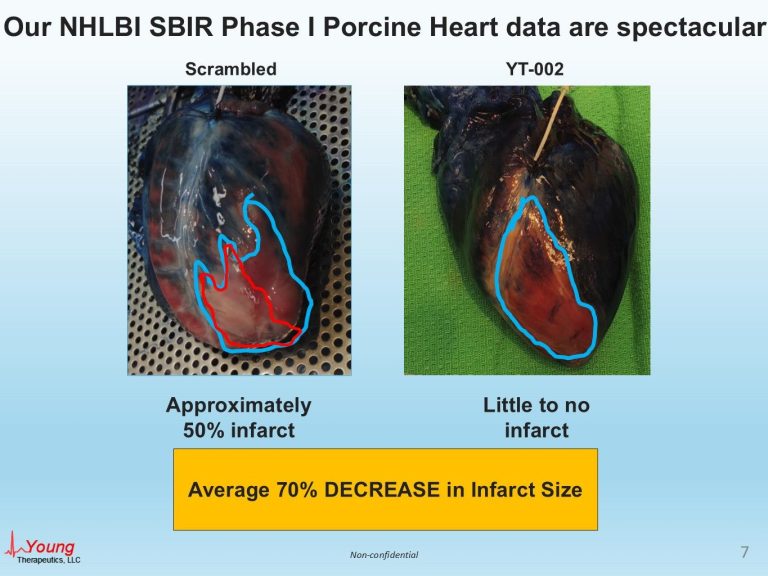 Our NHLBI SBIR Phase I Porcine Heart data are spectacular

Scrambled

YT-002

Approximately 50% infarct

Little to no infarct

Average 70% DECREASE in Infarct Size

Young Therapeutics, LLC

Non-confidential

7